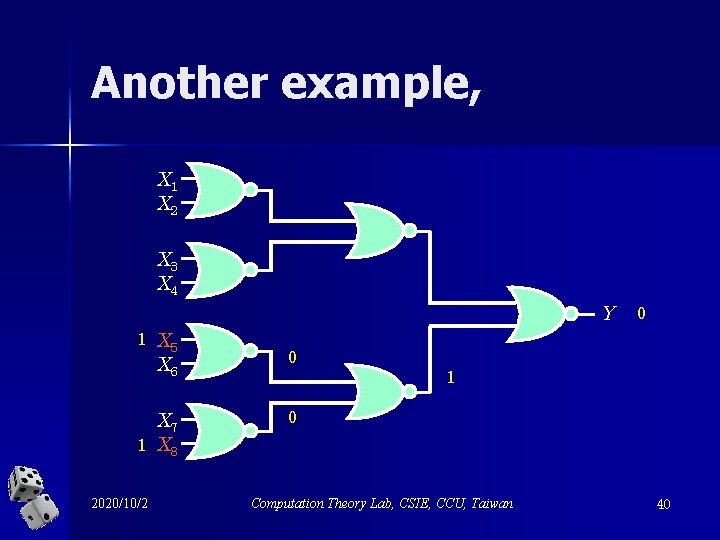 Another example,

$X_1$
$X_2$
$X_3$
$X_4$
1 $X_5$
$X_6$
$X_7$
1 $X_8$

0
0
1

$Y$ 0

2020/10/2

Computation Theory Lab, CSIE, CCU, Taiwan

40